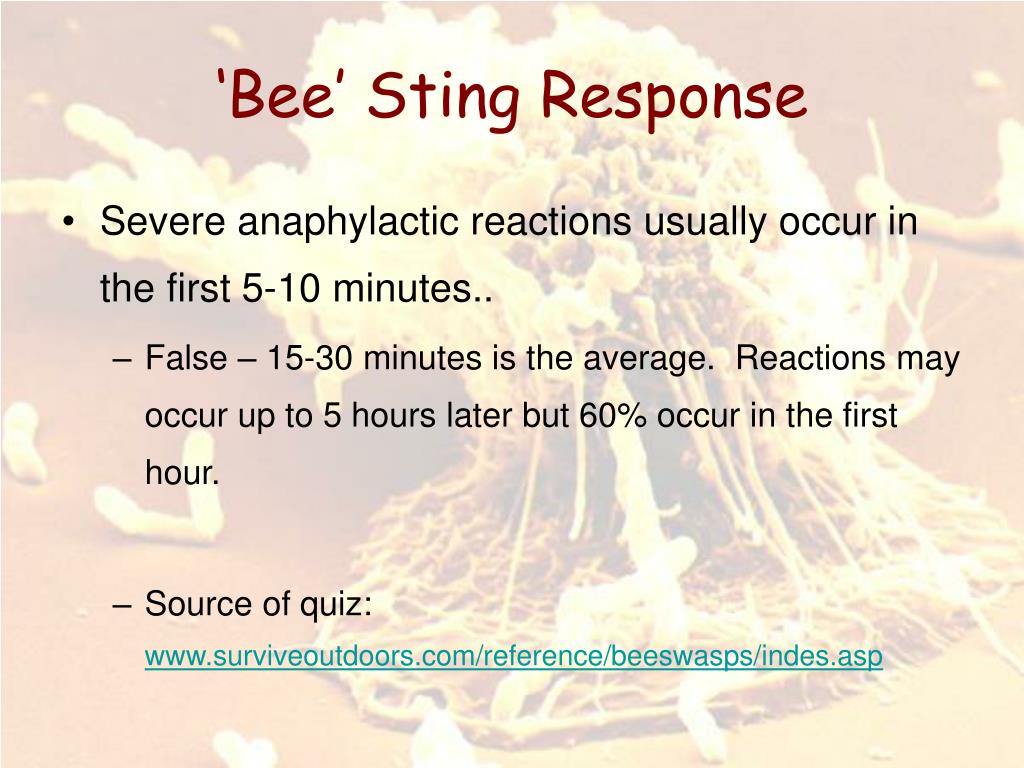 ‘Bee’ Sting Response

• Severe anaphylactic reactions usually occur in the first 5-10 minutes..

– False – 15-30 minutes is the average. Reactions may occur up to 5 hours later but 60% occur in the first hour.

– Source of quiz: www.surviveoutdoors.com/reference/beeswasps/indes.asp